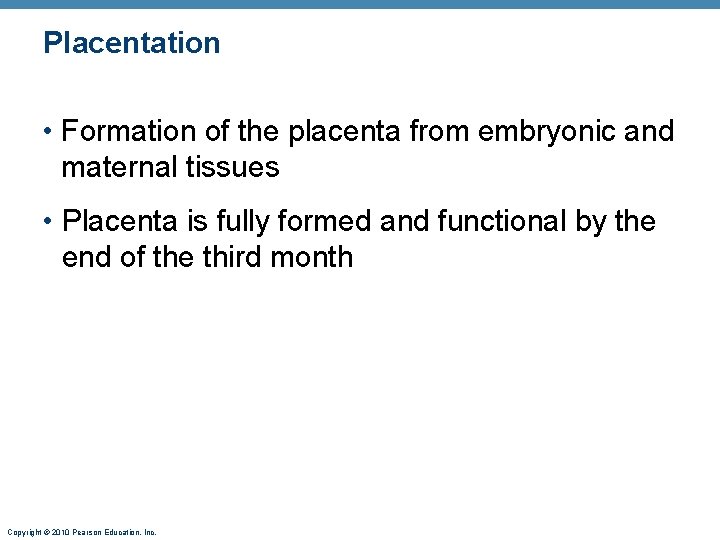 Placentation

• Formation of the placenta from embryonic and maternal tissues

• Placenta is fully formed and functional by the end of the third month

Copyright © 2010 Pearson Education, Inc.